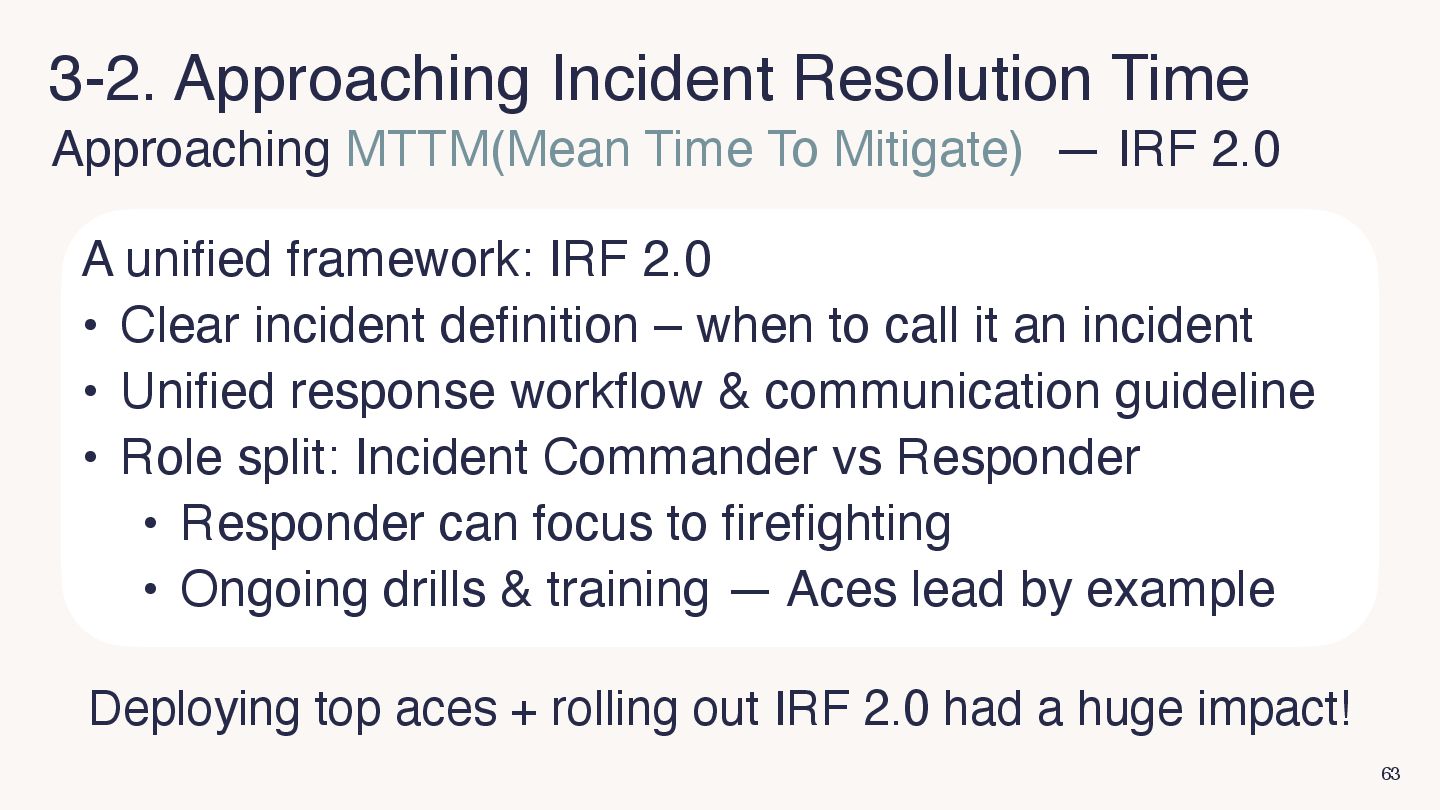 3-2. Approaching Incident Resolution Time
Approaching MTTM(Mean Time To Mitigate) — IRF 2.0

A unified framework: IRF 2.0
• Clear incident definition – when to call it an incident
• Unified response workflow & communication guideline
• Role split: Incident Commander vs Responder
• Responder can focus to firefighting
• Ongoing drills & training — Aces lead by example

Deploying top aces + rolling out IRF 2.0 had a huge impact!

63